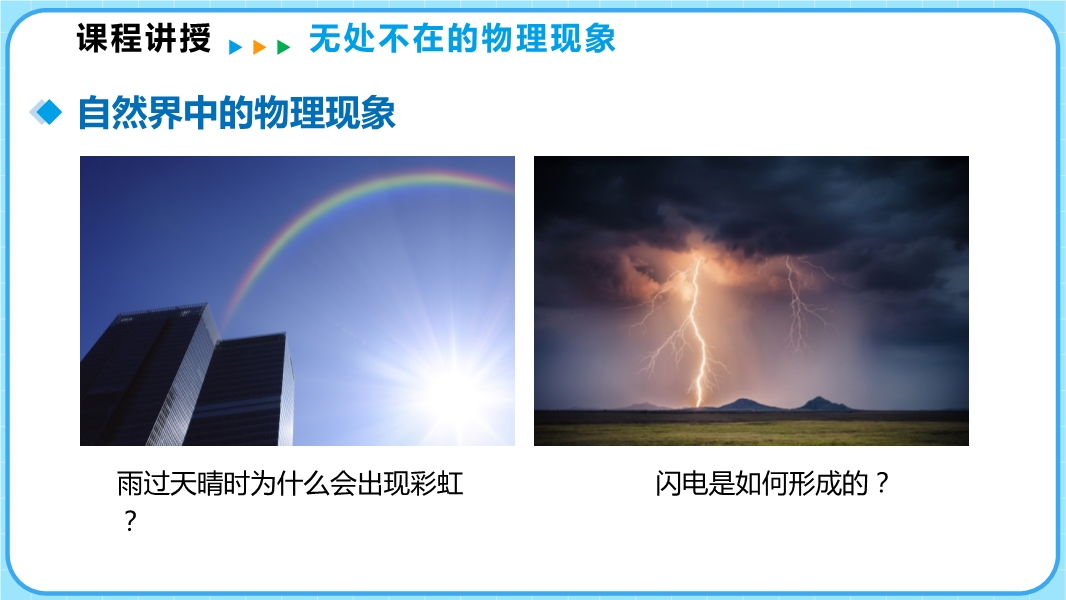 课程讲授 无处不在的物理现象

自然界中的物理现象

雨过天晴时为什么会出现彩虹？

闪电是如何形成的？